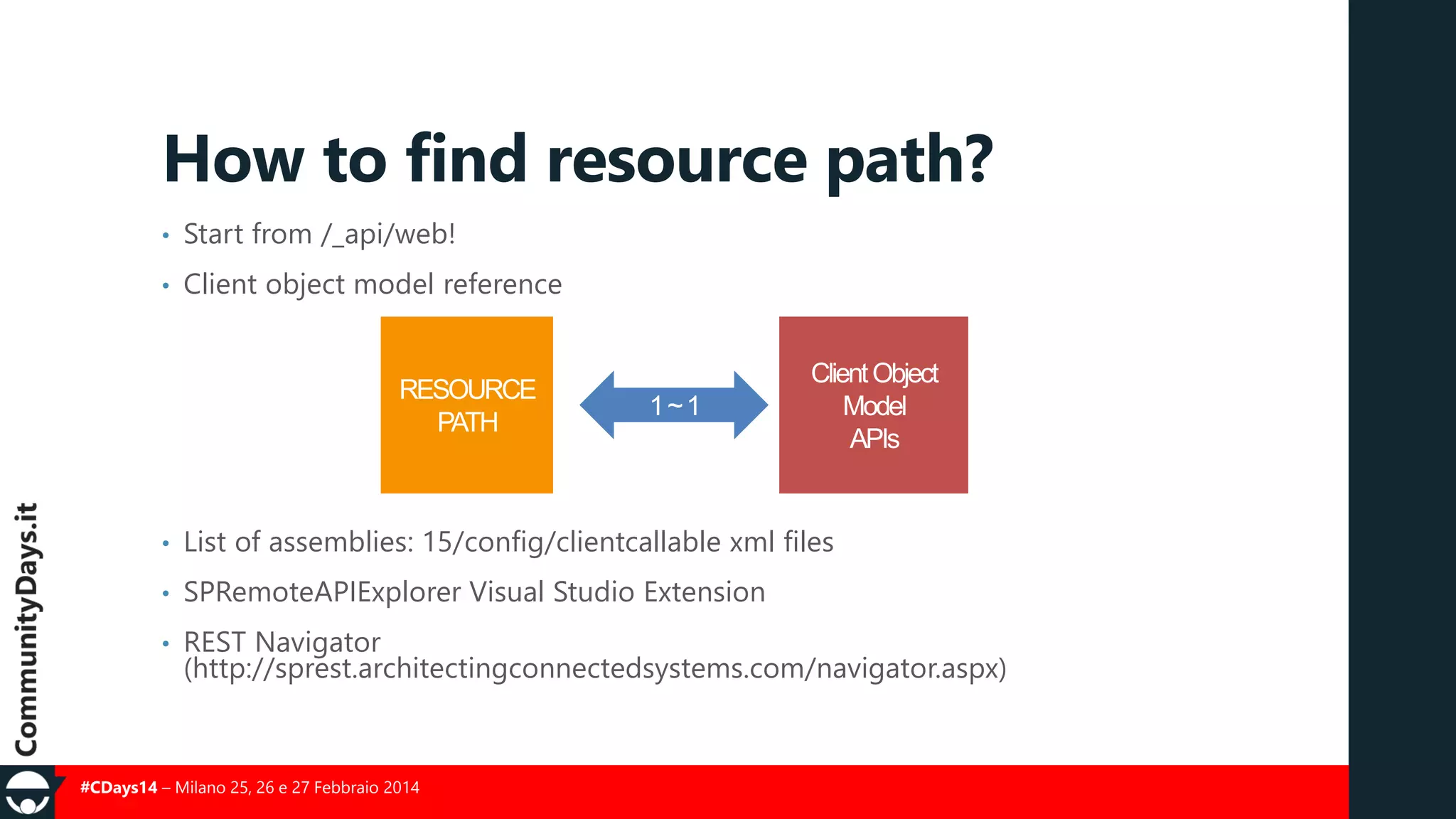 How to find resource path?

• Start from /_api/web!

• Client object model reference

RESOURCE PATH

1 ~ 1

Client Object Model APIs

• List of assemblies: 15/config/clientcallable xml files

• SPRemoteAPIExplorer Visual Studio Extension

• REST Navigator (http://sprest.architectingconnectedsystems.com/navigator.aspx)

CommunityDays.it

#CDays14 – Milano 25, 26 e 27 Febbraio 2014